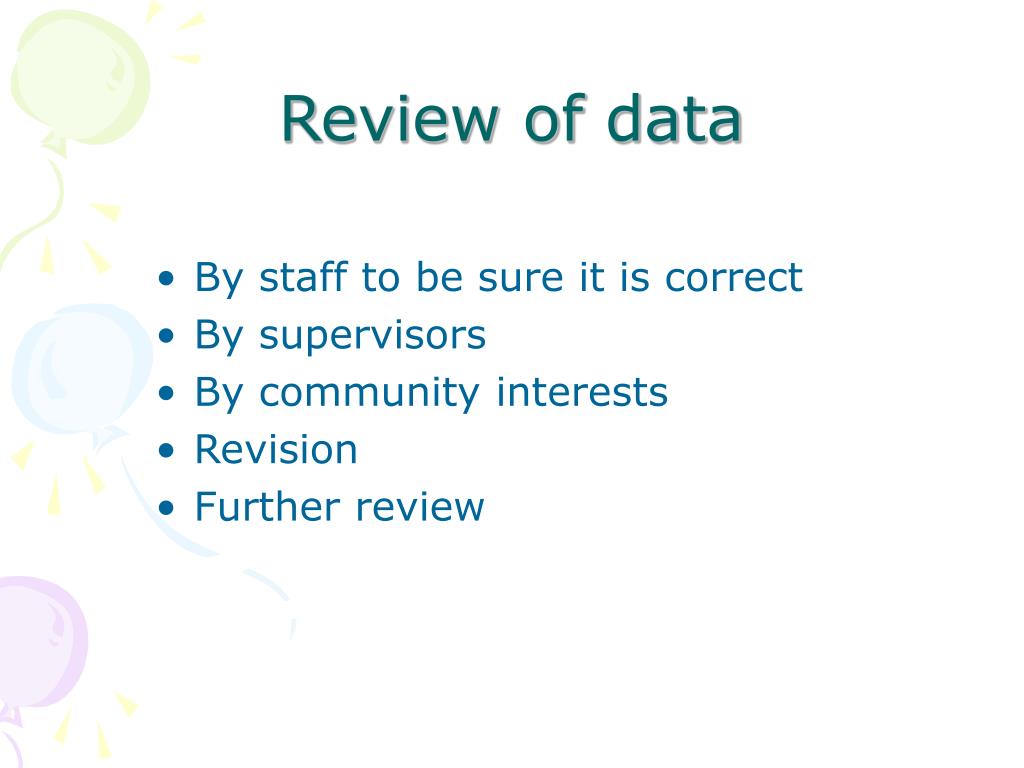 Review of data

• By staff to be sure it is correct
• By supervisors
• By community interests
• Revision
• Further review